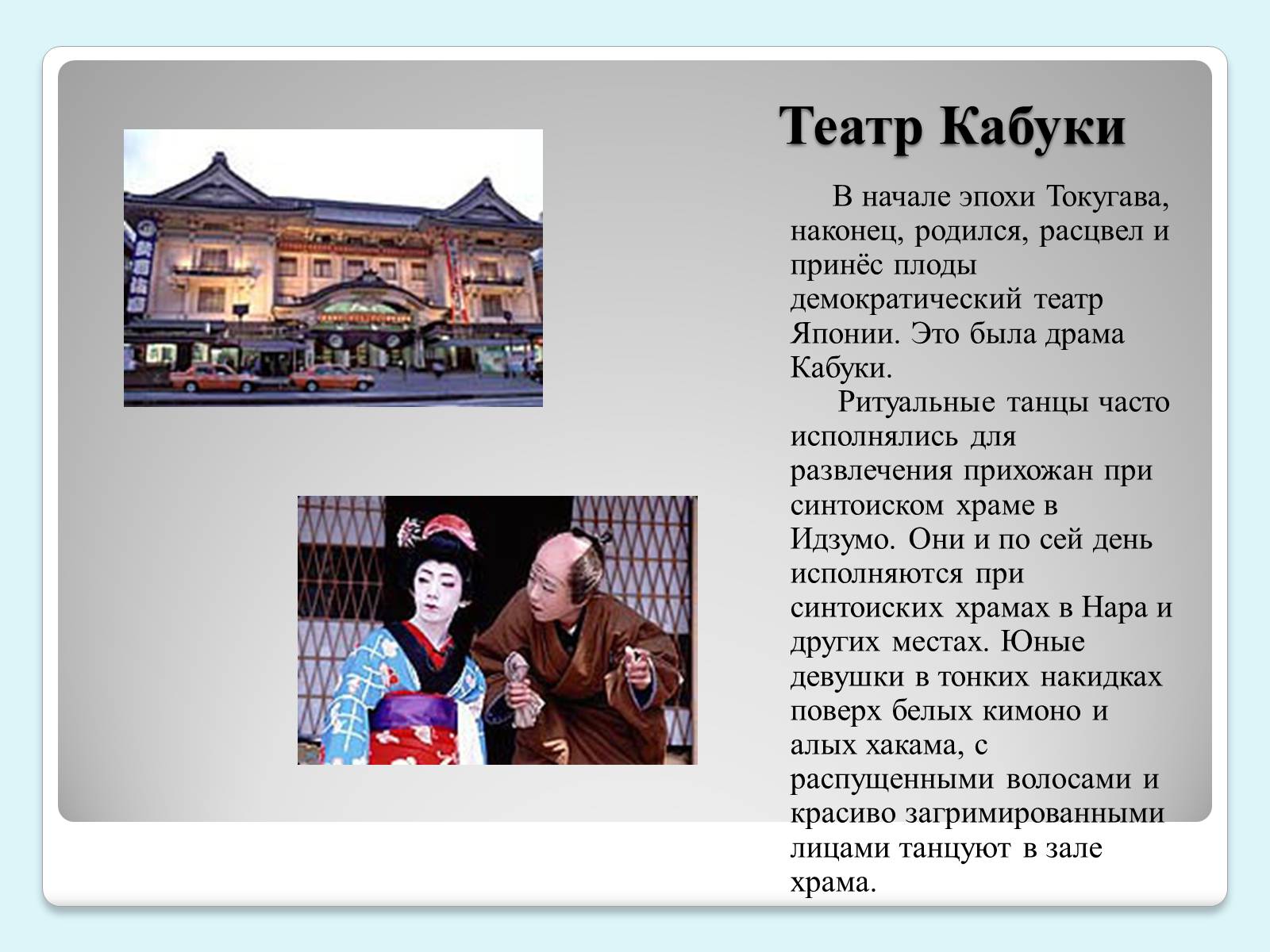 Театр Кабуки

В начале эпохи Токугава, наконец, родился, расцвел и принёс плоды демократический театр Японии. Это была драма Кабуки.

Ритуальные танцы часто исполнялись для развлечения прихожан при синтоиском храме в Идзумо. Они и по сей день исполняются при синтоиских храмах в Нара и других местах. Юные девушки в тонких накидках поверх белых кимоно и алых хакама, с распущенными волосами и красиво загримированными лицами танцуют в зале храма.